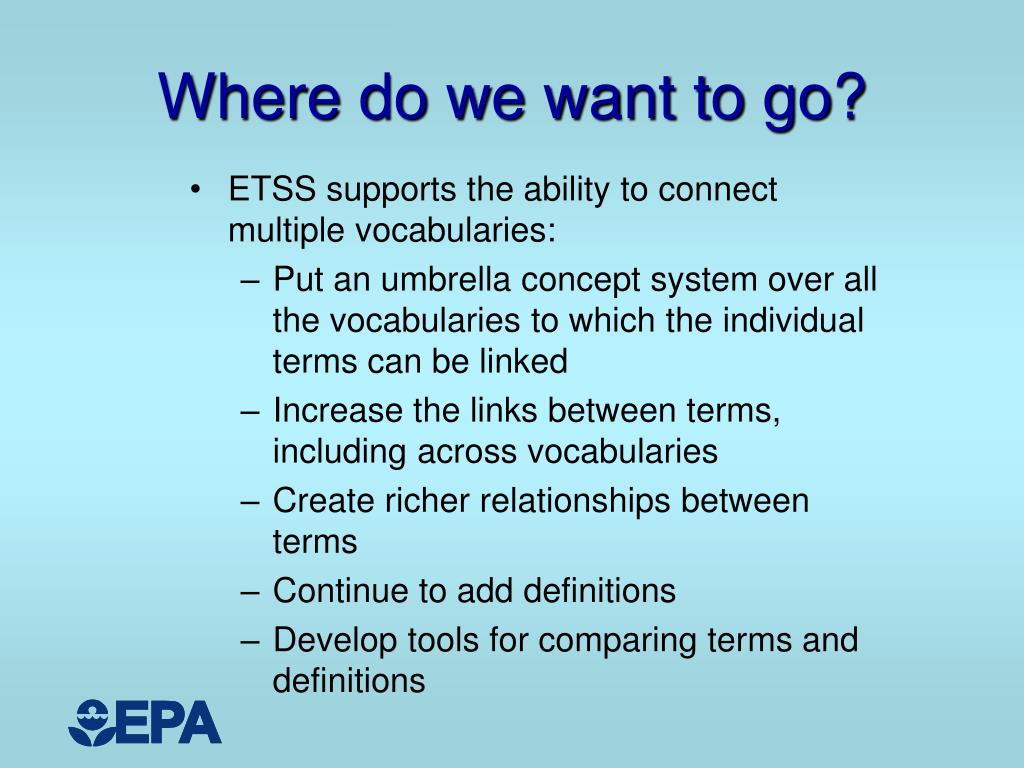 Where do we want to go?

• ETSS supports the ability to connect multiple vocabularies:
– Put an umbrella concept system over all the vocabularies to which the individual terms can be linked
– Increase the links between terms, including across vocabularies
– Create richer relationships between terms
– Continue to add definitions
– Develop tools for comparing terms and definitions

EPA